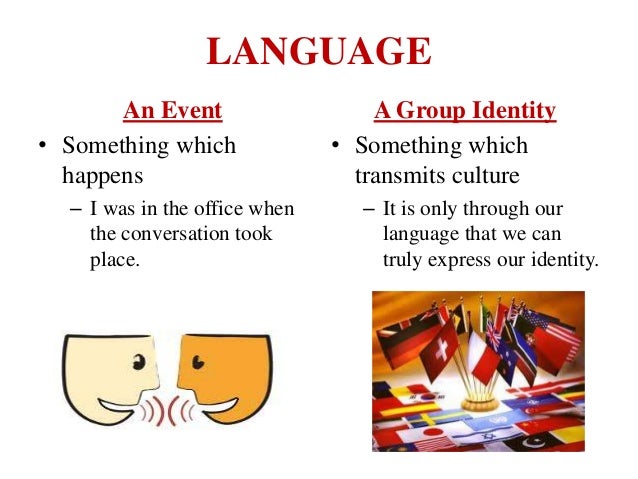 LANGUAGE

An Event

• Something which happens

– I was in the office when the conversation took place.

A Group Identity

• Something which transmits culture

– It is only through our language that we can truly express our identity.